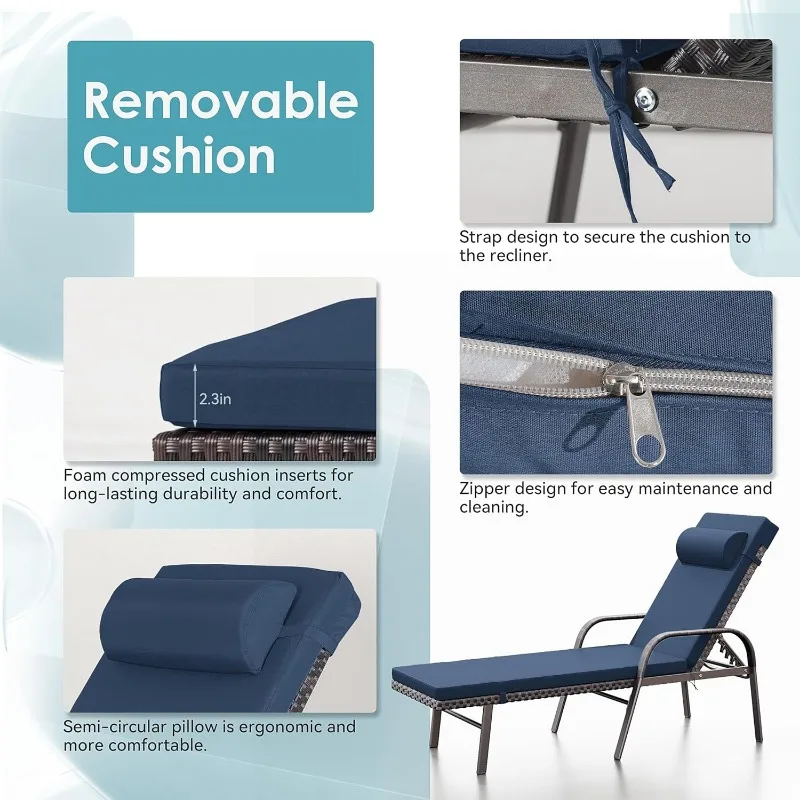 Removable Cushion

Strap design to secure the cushion to the recliner.

2.3in

Foam compressed cushion inserts for long-lasting durability and comfort.

Zipper design for easy maintenance and cleaning.

Semi-circular pillow is ergonomic and more comfortable.